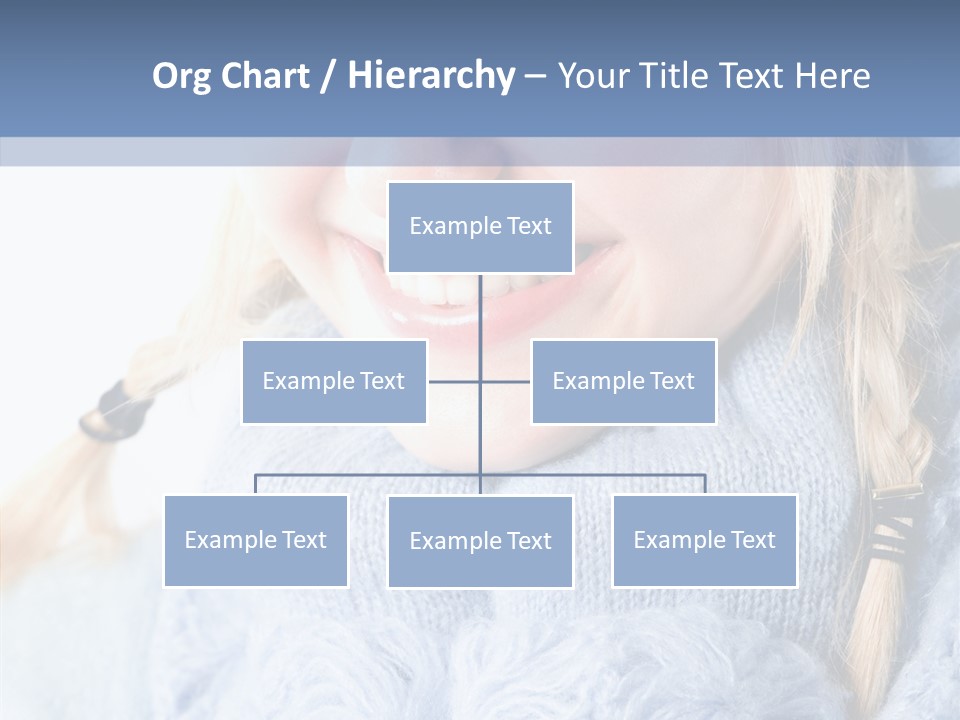 Org Chart / Hierarchy – Your Title Text Here

Example Text

Example Text

Example Text

Example Text

Example Text

Example Text